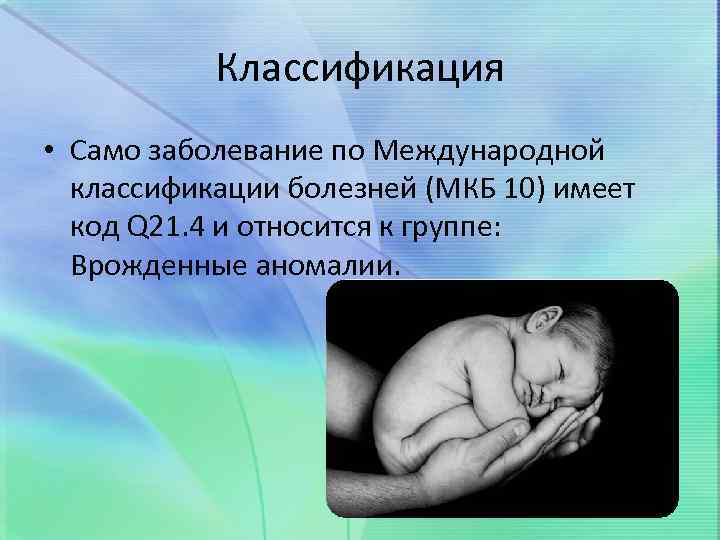 Классификация

• Само заболевание по Международной классификации болезней (МКБ 10) имеет код Q21.4 и относится к группе: Врожденные аномалии.